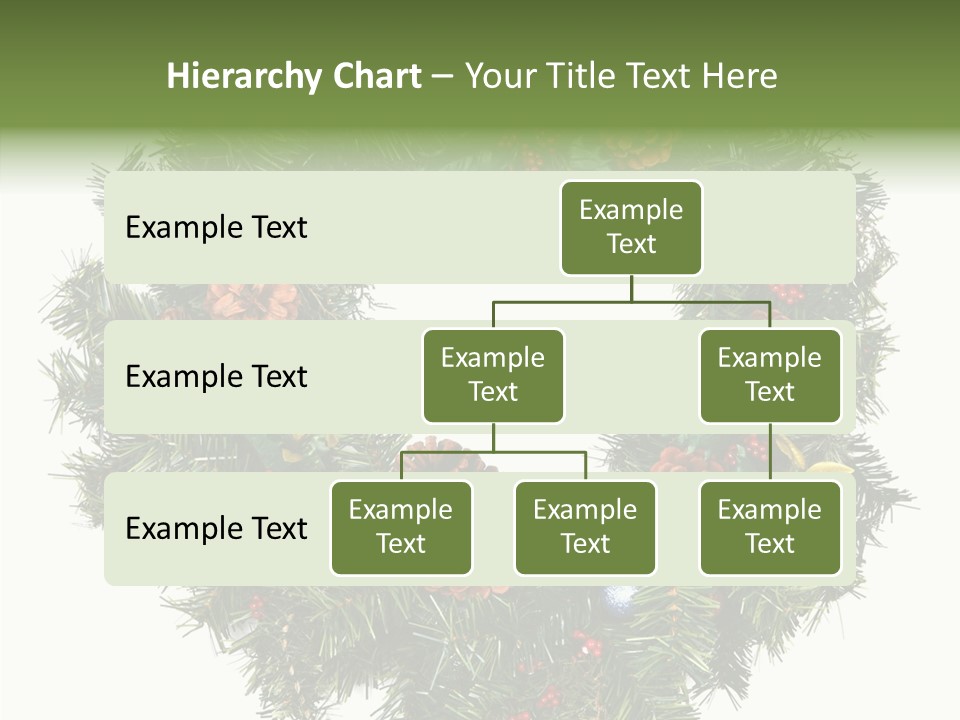 Hierarchy Chart – Your Title Text Here

Example Text

Example Text

Example Text

Example Text

Example Text

Example Text

Example Text

Example Text

Example Text